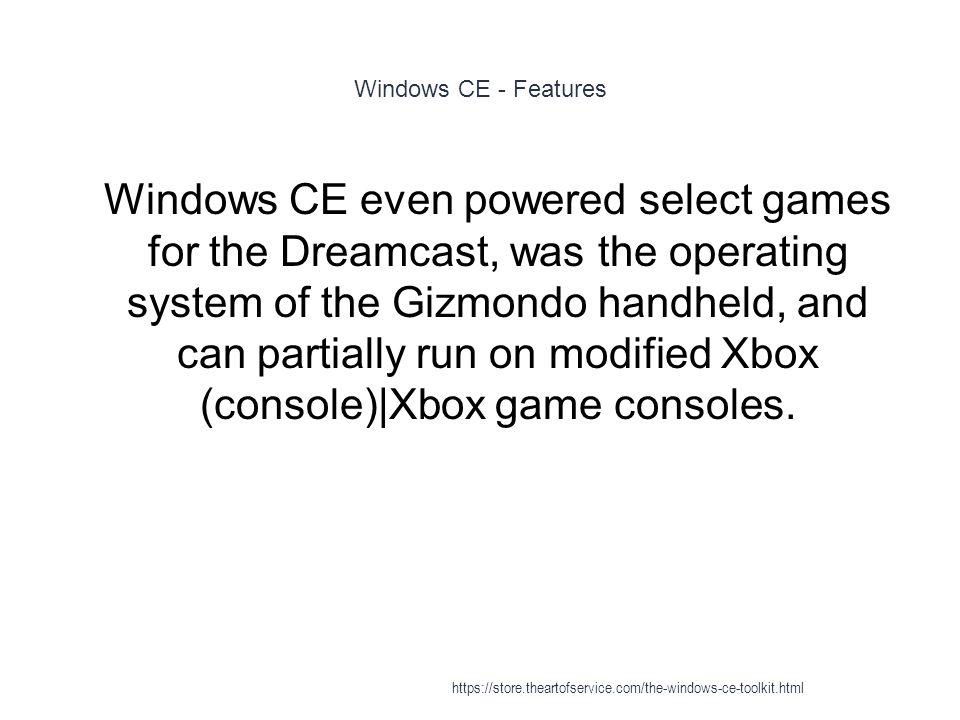 Windows CE - Features

Windows CE even powered select games for the Dreamcast, was the operating system of the Gizmondo handheld, and can partially run on modified Xbox (console)|Xbox game consoles.

https://store.theartofservice.com/the-windows-ce-toolkit.html